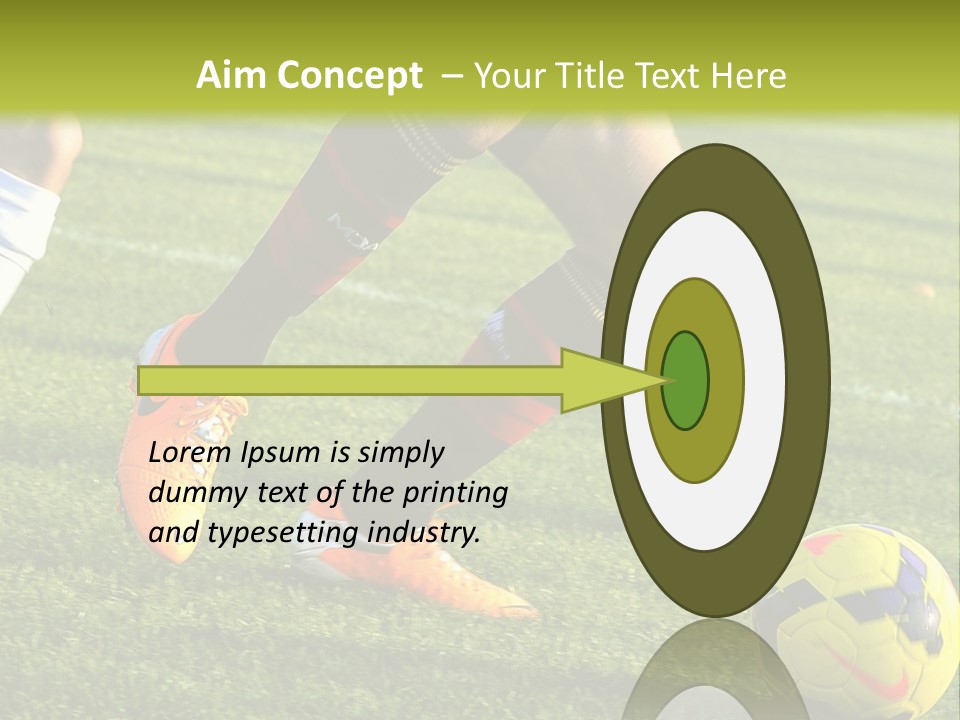 Aim Concept – Your Title Text Here

Lorem Ipsum is simply dummy text of the printing and typesetting industry.